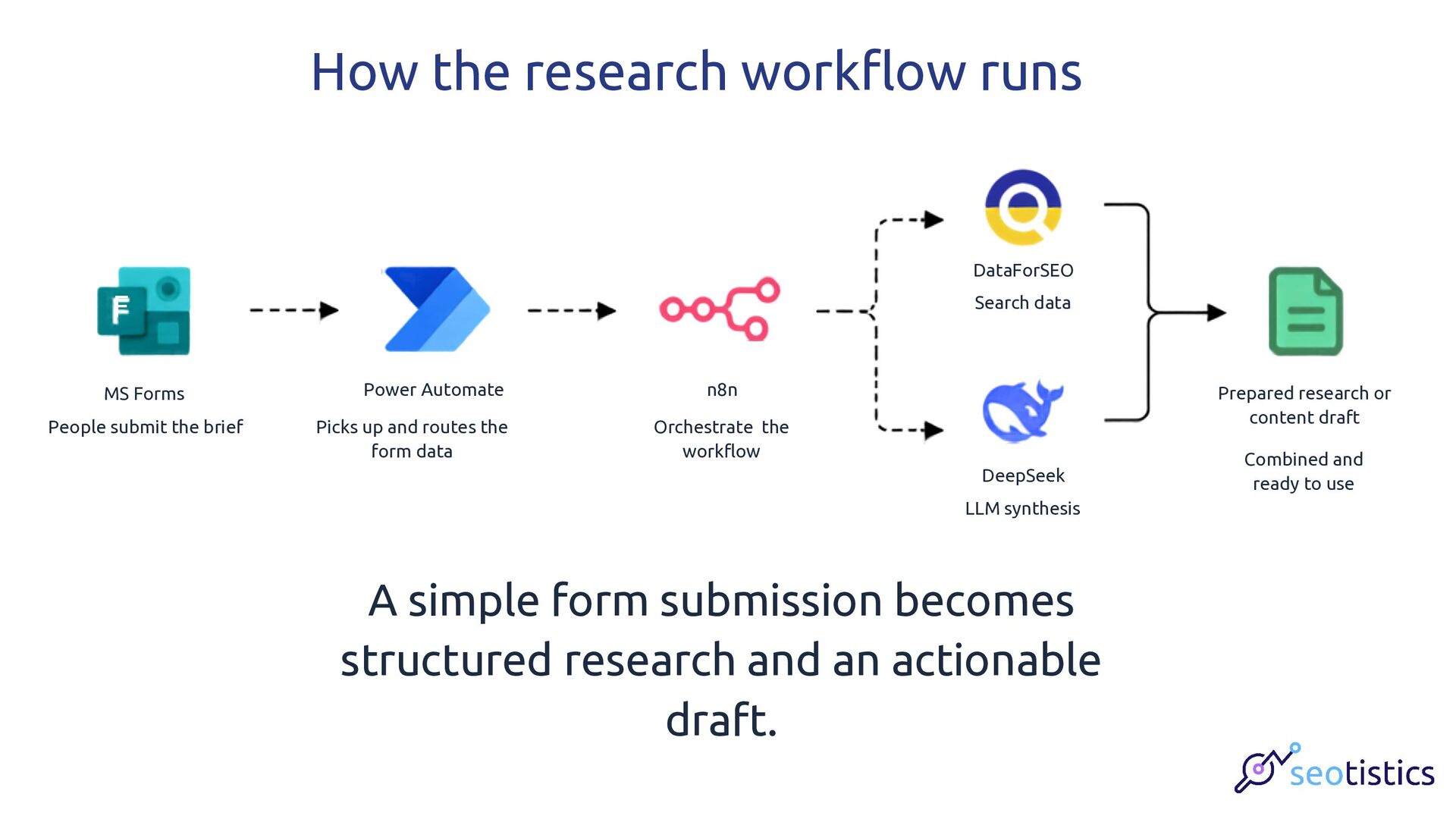 How the research workflow runs

MS Forms

People submit the brief

Power Automate

Picks up and routes the form data

n8n

Orchestrate the workflow

DataForSEO

Search data

DeepSeek

LLM synthesis

Prepared research or content draft

Combined and ready to use

A simple form submission becomes structured research and an actionable draft.

seotistics